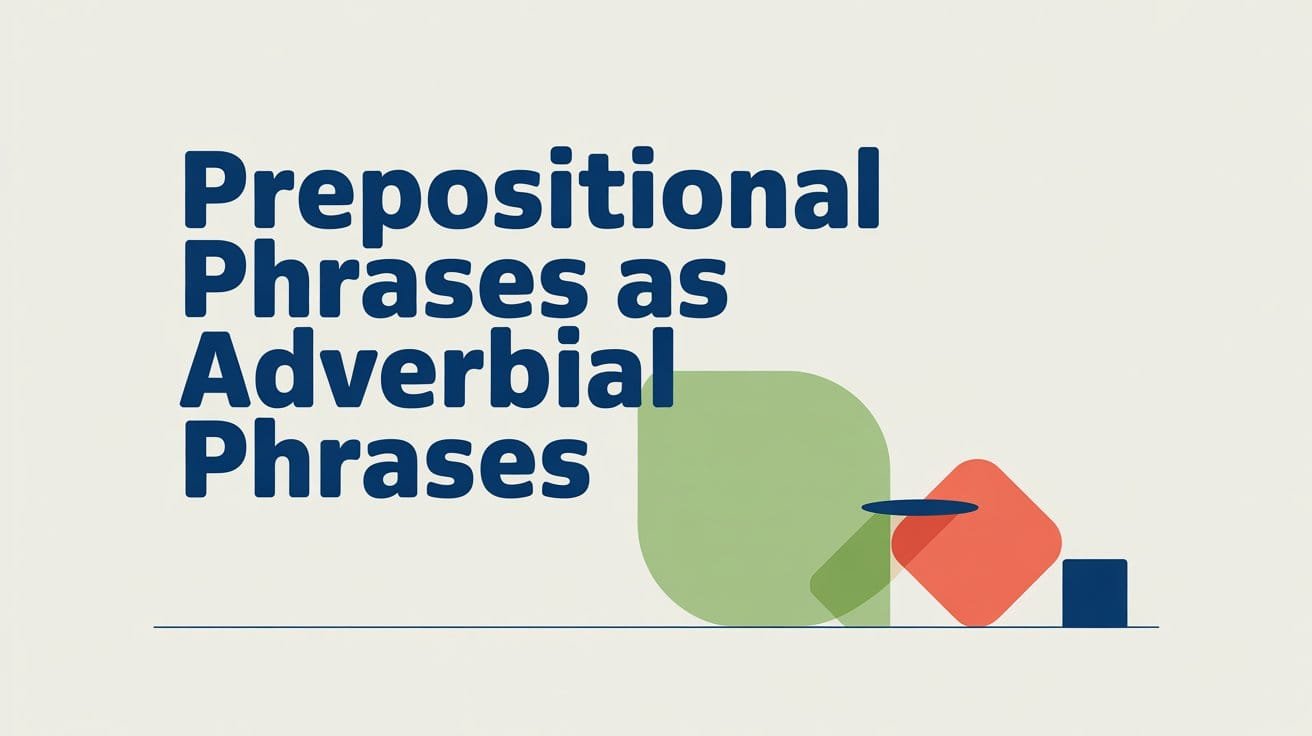 Prepositional Phrases as Adverbial Phrases